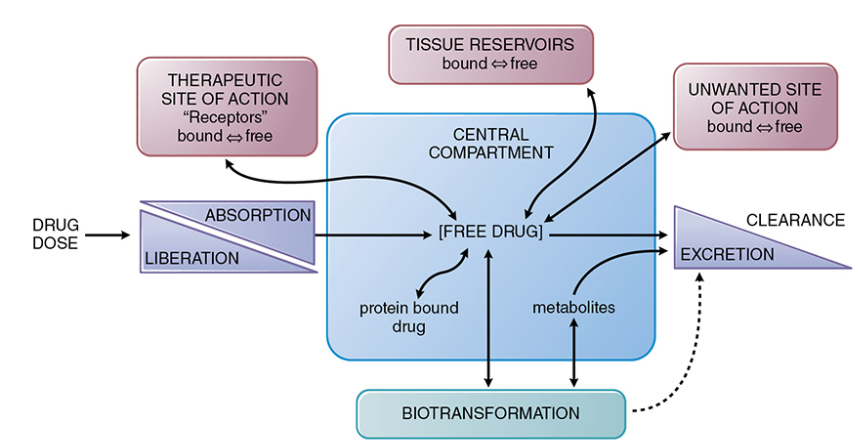 TISSUE RESERVOIRS
bound ⇔ free

THERAPEUTIC
SITE OF ACTION
"Receptors"
bound ⇔ free

UNWANTED SITE
OF ACTION
bound ⇔ free

CENTRAL
COMPARTMENT

DRUG
DOSE

ABSORPTION

LIBERATION

[FREE DRUG]

CLEARANCE

EXCRETION

protein bound
drug

metabolites

BIOTRANSFORMATION